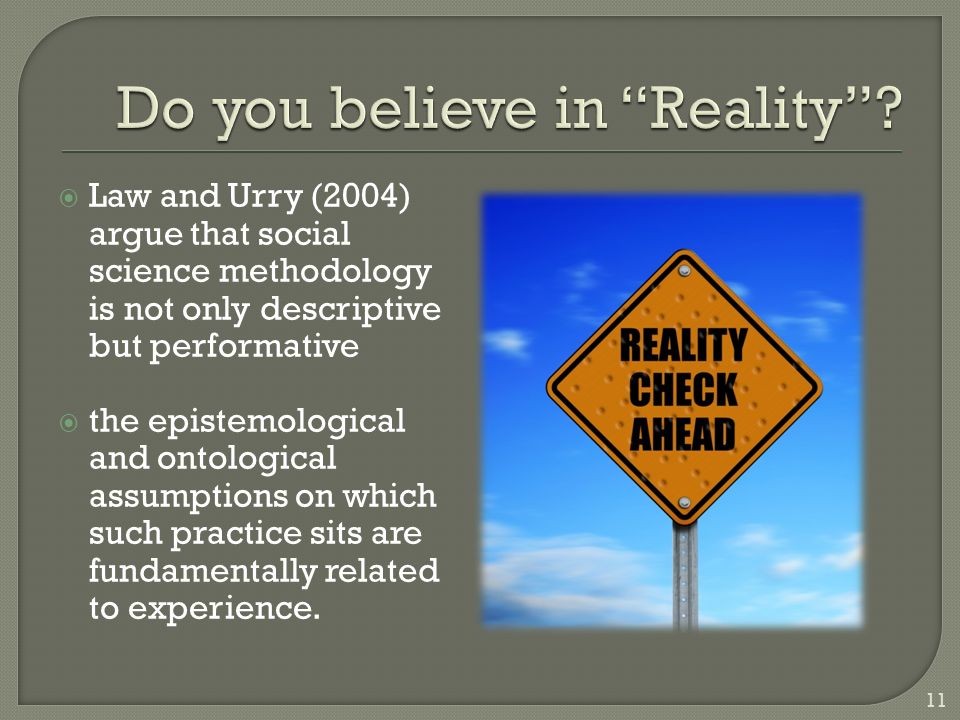 Do you believe in “Reality”?

Law and Urry (2004) argue that social science methodology is not only descriptive but performative

the epistemological and ontological assumptions on which such practice sits are fundamentally related to experience.

REALITY CHECK AHEAD

11